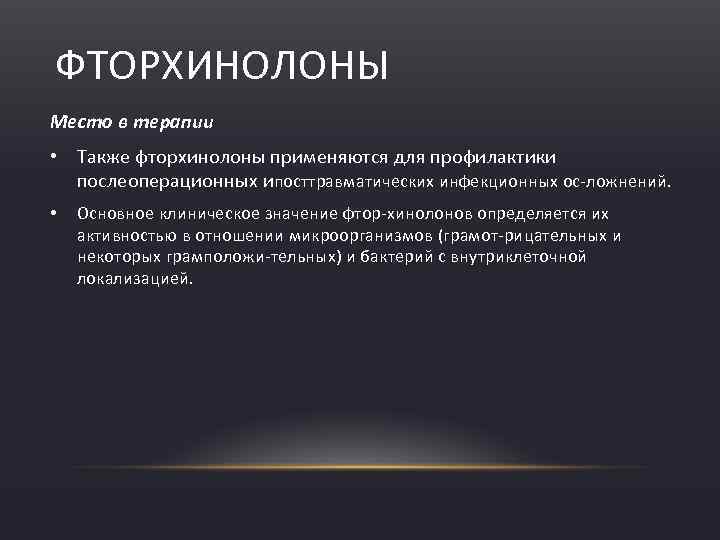 ФТОРХИНОЛОНЫ

Место в терапии

• Также фторхинолоны применяются для профилактики послеоперационных ипосттравматических инфекционных ос-ложнений.

• Основное клиническое значение фтор-хинолонов определяется их активностью в отношении микроорганизмов (грамот-рицательных и некоторых грамположи-тельных) и бактерий с внутриклеточной локализацией.